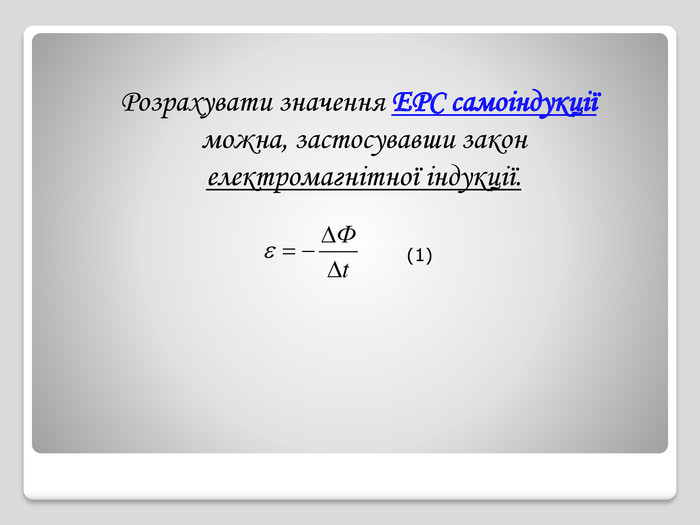 Розрахувати значення ЕРС самоіндукції можна, застосувавши закон електромагнітної індукції.

$\varepsilon = -\frac{\Delta \Phi}{\Delta t}$ (1)